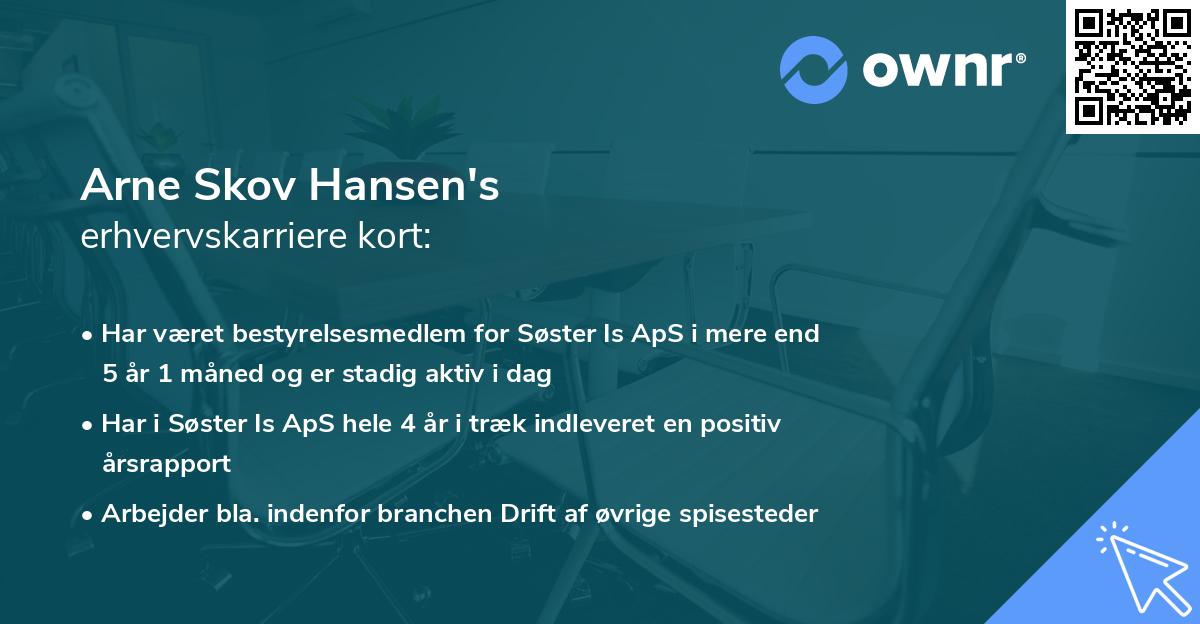 ownr®

Arne Skov Hansen's
erhvervskarriere kort:

• Har været bestyrelsesmedlem for Søster Is ApS i mere end 5 år 1 måned og er stadig aktiv i dag

• Har i Søster Is ApS hele 4 år i træk indleveret en positiv årsrapport

• Arbejder bla. indenfor branchen Drift af øvrige spisesteder